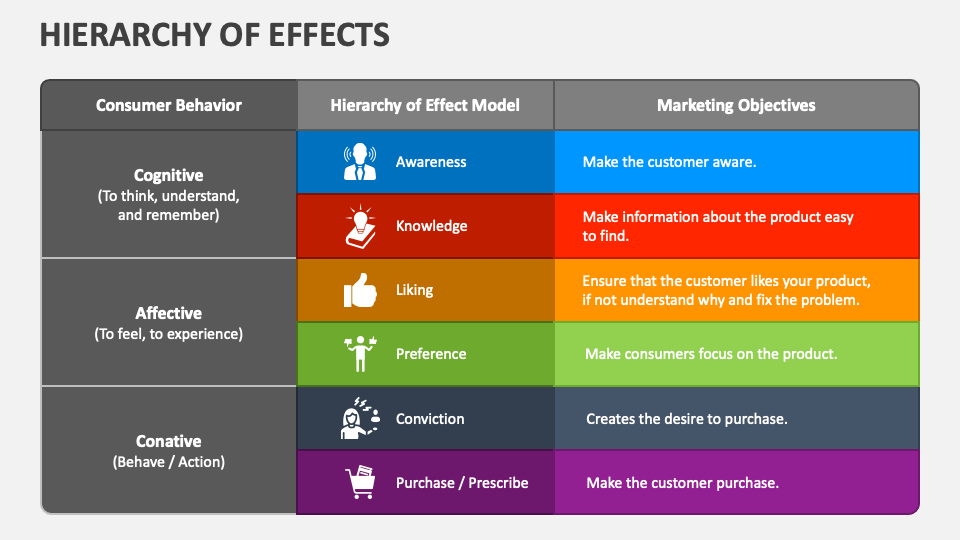 HIERARCHY OF EFFECTS

| Consumer Behavior | Hierarchy of Effect Model | Marketing Objectives |
|---|---|---|
| Cognitive (To think, understand, and remember) | Awareness | Make the customer aware. |
| | Knowledge | Make information about the product easy to find. |
| Affective (To feel, to experience) | Liking | Ensure that the customer likes your product, if not understand why and fix the problem. |
| | Preference | Make consumers focus on the product. |
| Conative (Behave / Action) | Conviction | Creates the desire to purchase. |
| | Purchase / Prescribe | Make the customer purchase. |